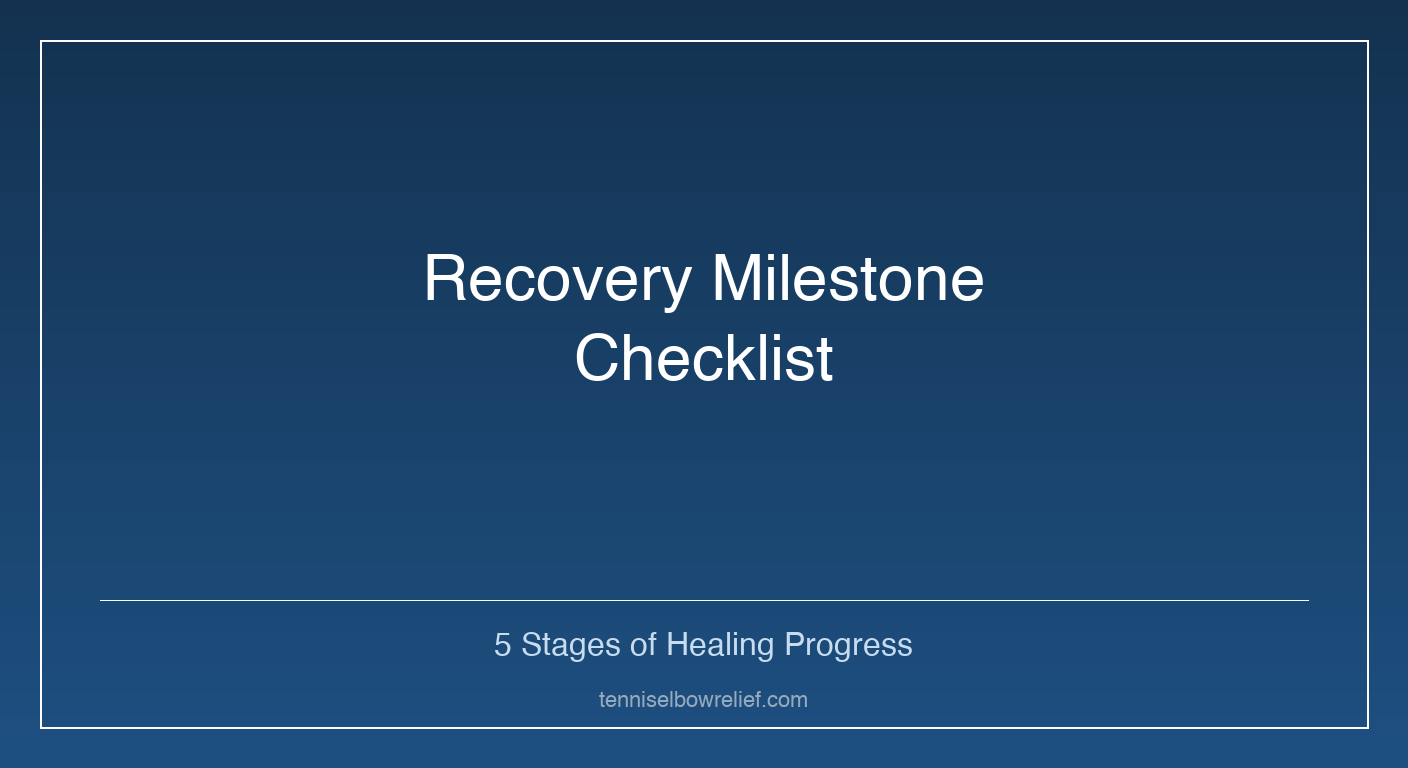 Recovery Milestone Checklist

5 Stages of Healing Progress

tenniselbowrelief.com